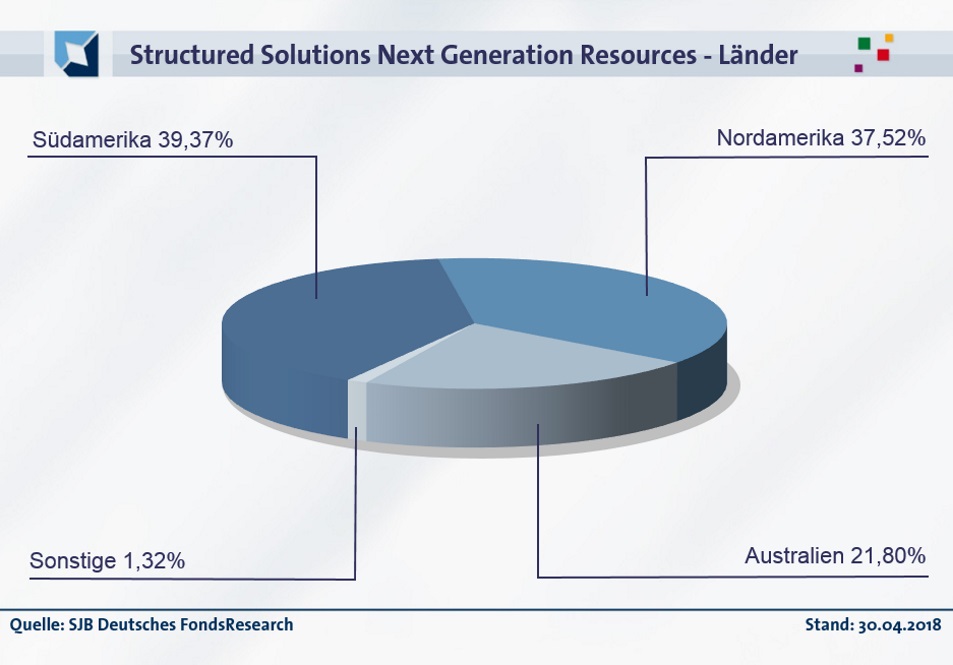 Structured Solutions Next Generation Resources - Länder

Südamerika 39,37%

Nordamerika 37,52%

Sonstige 1,32%

Australien 21,80%

Quelle: SJB Deutsches FondsResearch

Stand: 30.04.2018